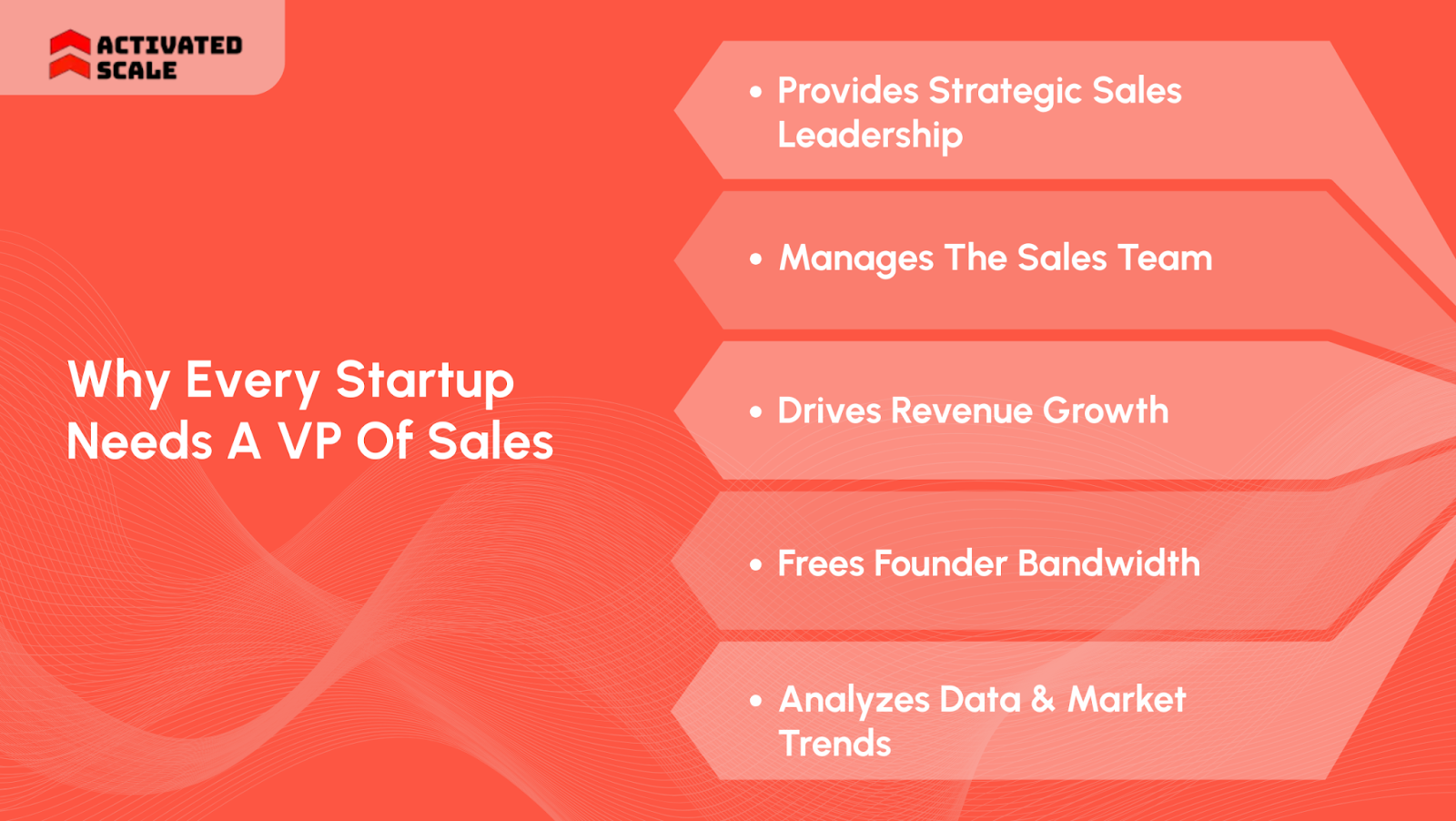 ACTIVATED SCALE

Why Every Startup Needs A VP Of Sales

• Provides Strategic Sales Leadership

• Manages The Sales Team

• Drives Revenue Growth

• Frees Founder Bandwidth

• Analyzes Data & Market Trends